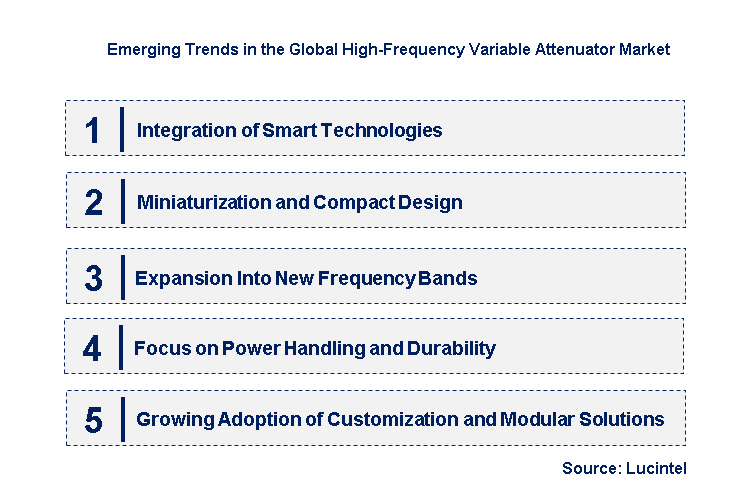 Emerging Trends in the Global High-Frequency Variable Attenuator Market

1 Integration of Smart Technologies

2 Miniaturization and Compact Design

3 Expansion Into New Frequency Bands

4 Focus on Power Handling and Durability

5 Growing Adoption of Customization and Modular Solutions

Source: Lucintel